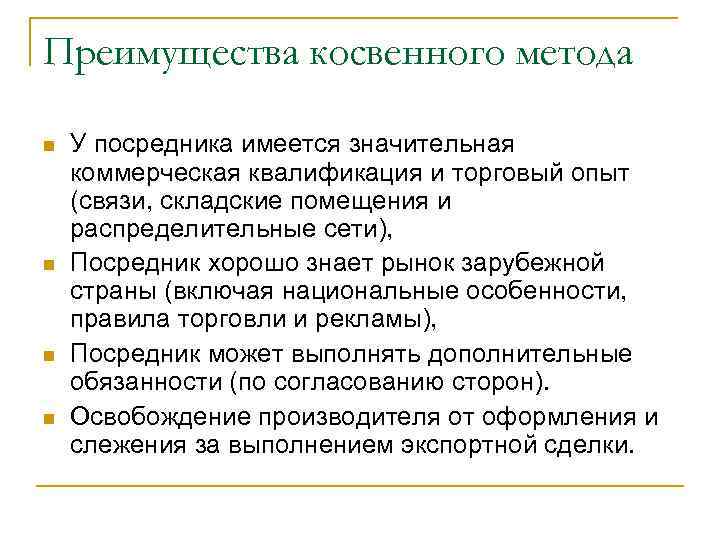 Преимущества косвенного метода

- У посредника имеется значительная коммерческая квалификация и торговый опыт (связи, складские помещения и распределительные сети),
- Посредник хорошо знает рынок зарубежной страны (включая национальные особенности, правила торговли и рекламы),
- Посредник может выполнять дополнительные обязанности (по согласованию сторон).
- Освобождение производителя от оформления и слежения за выполнением экспортной сделки.